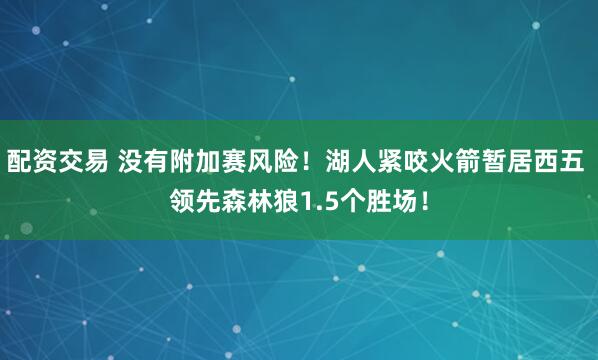 配资交易 没有附加赛风险！湖人紧咬火箭暂居西五 领先森林狼1.5个胜场！